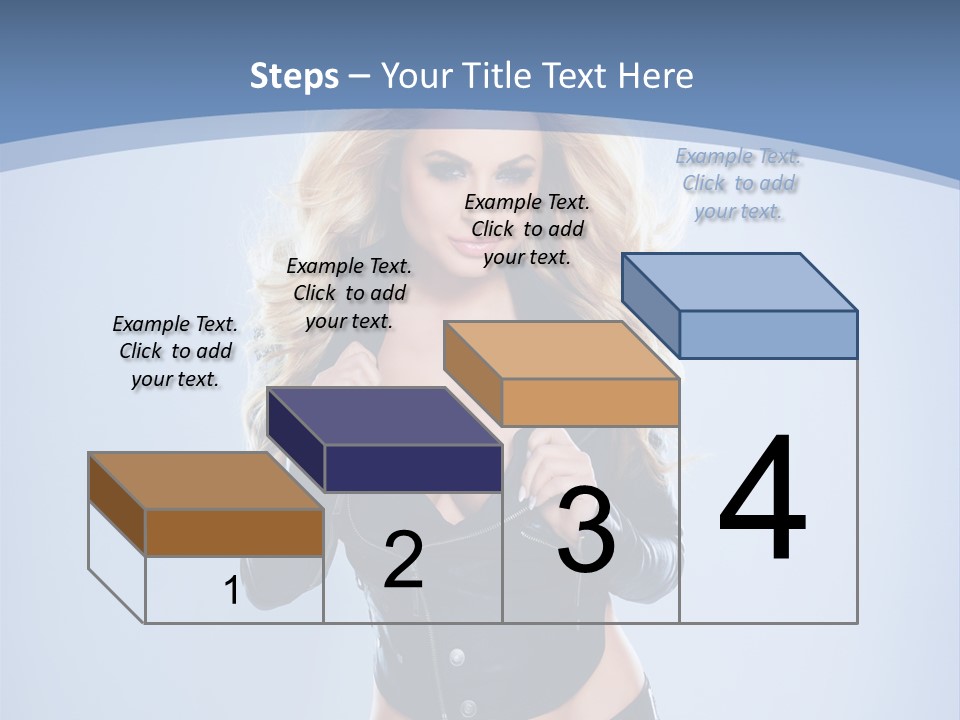 Steps – Your Title Text Here

Example Text. Click to add your text.

Example Text. Click to add your text.

Example Text. Click to add your text.

Example Text. Click to add your text.

1

2

3

4